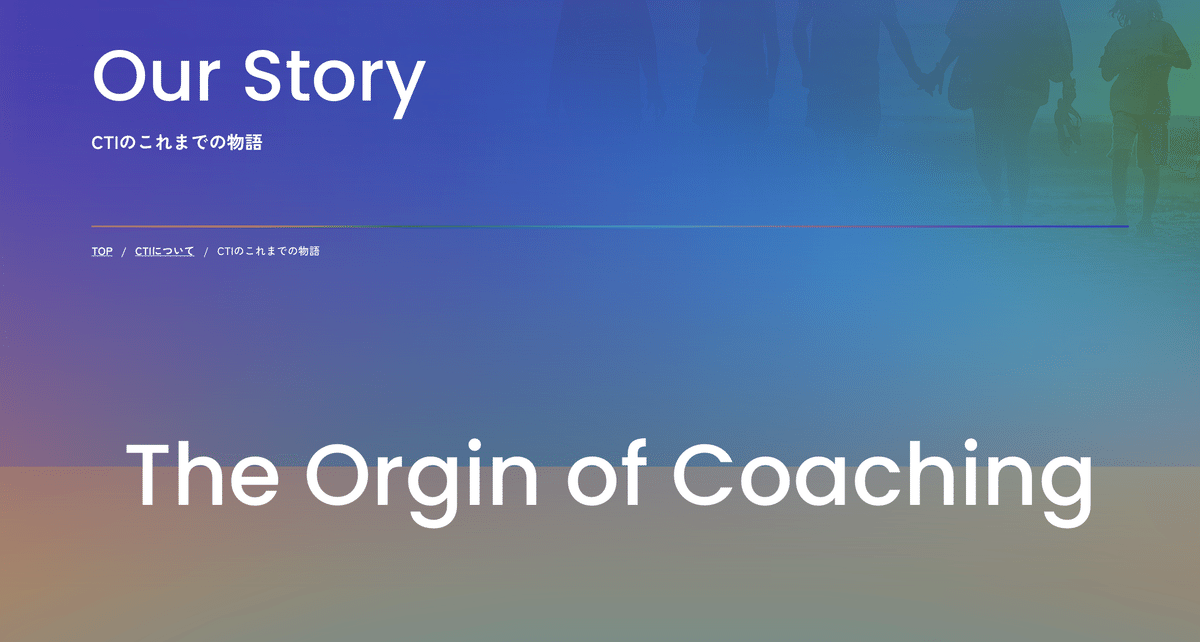 Our Story

CTIのこれまでの物語

TOP / CTIについて / CTIのこれまでの物語

The Orgin of Coaching